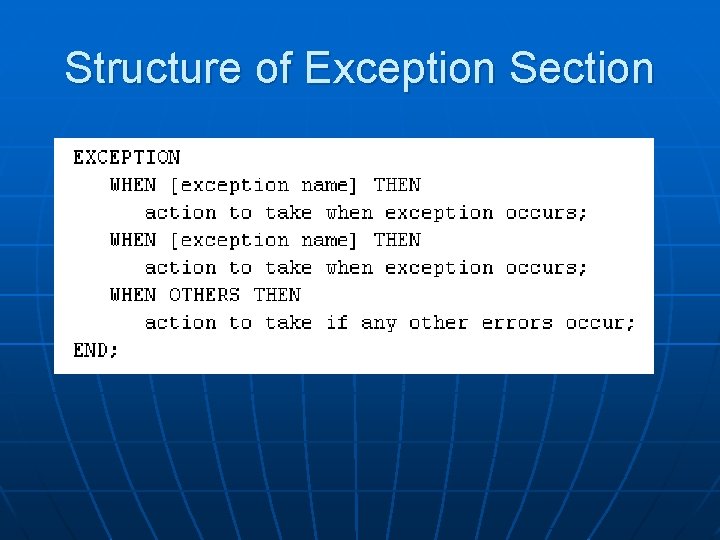 Structure of Exception Section

EXCEPTION
WHEN [exception name] THEN
action to take when exception occurs;
WHEN [exception name] THEN
action to take when exception occurs;
WHEN OTHERS THEN
action to take if any other errors occur;
END;